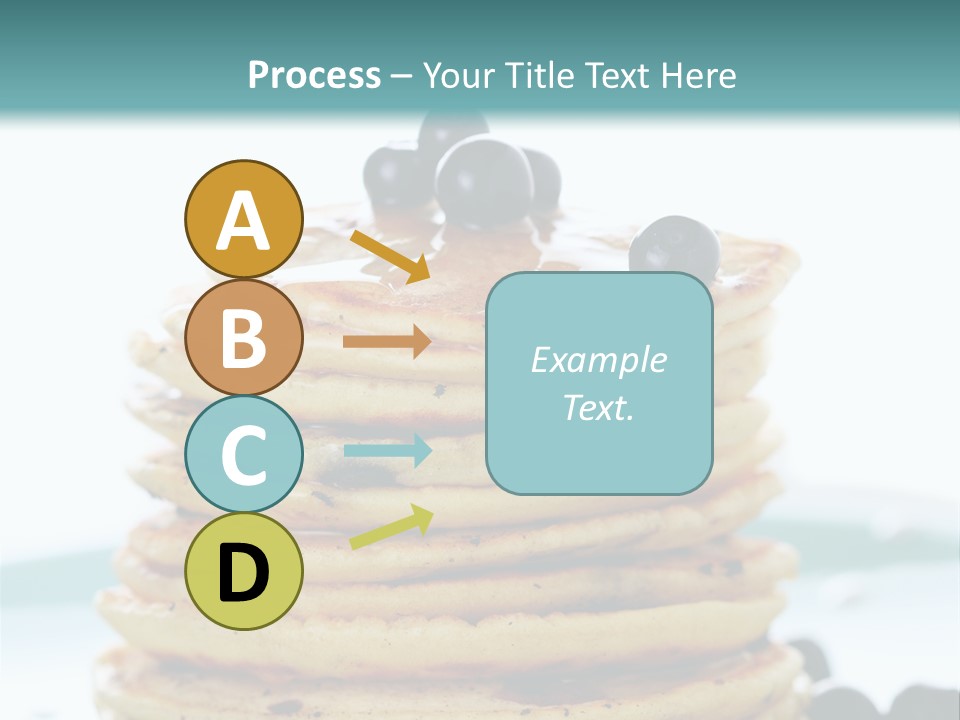 Process – Your Title Text Here

A
B
C
D

Example Text.